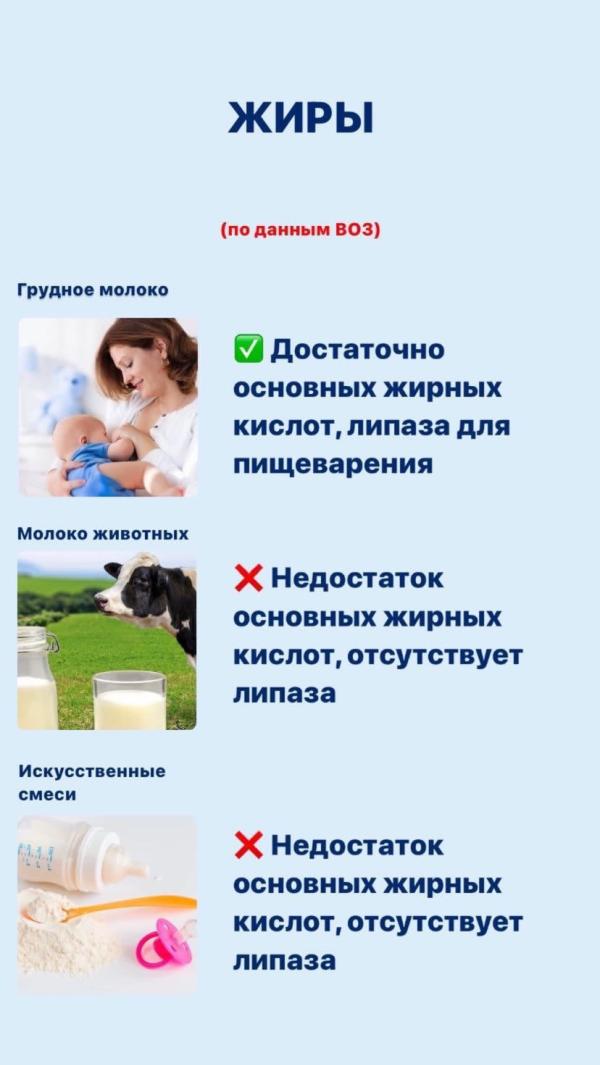 ЖИРЫ

(по данным ВОЗ)

Грудное молоко

✅ Достаточно основных жирных кислот, липаза для пищеварения

Молоко животных

❌ Недостаток основных жирных кислот, отсутствует липаза

Искусственные смеси

❌ Недостаток основных жирных кислот, отсутствует липаза